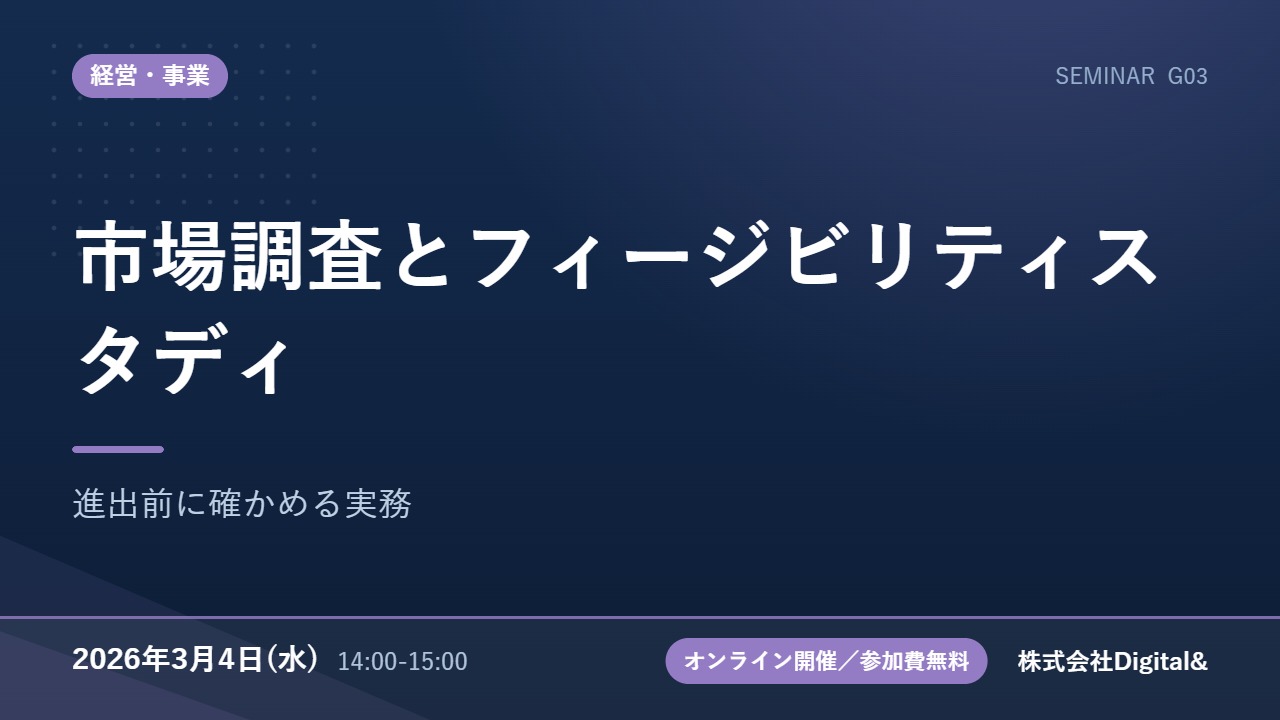 経営・事業

SEMINAR G03

市場調査とフィージビリティスタディ

進出前に確かめる実務

2026年3月4日(水) 14:00-15:00

オンライン開催／参加費無料

株式会社Digital&